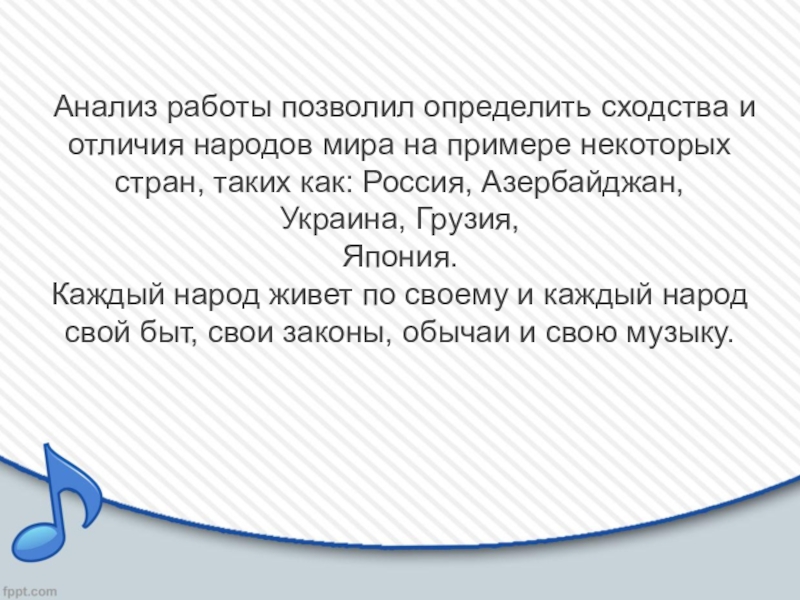 Анализ работы позволил определить сходства и отличия народов мира на примере некоторых стран, таких как: Россия, Азербайджан, Украина, Грузия,
Япония.
Каждый народ живет по своему и каждый народ свой быт, свои законы, обычаи и свою музыку.

fppt.com